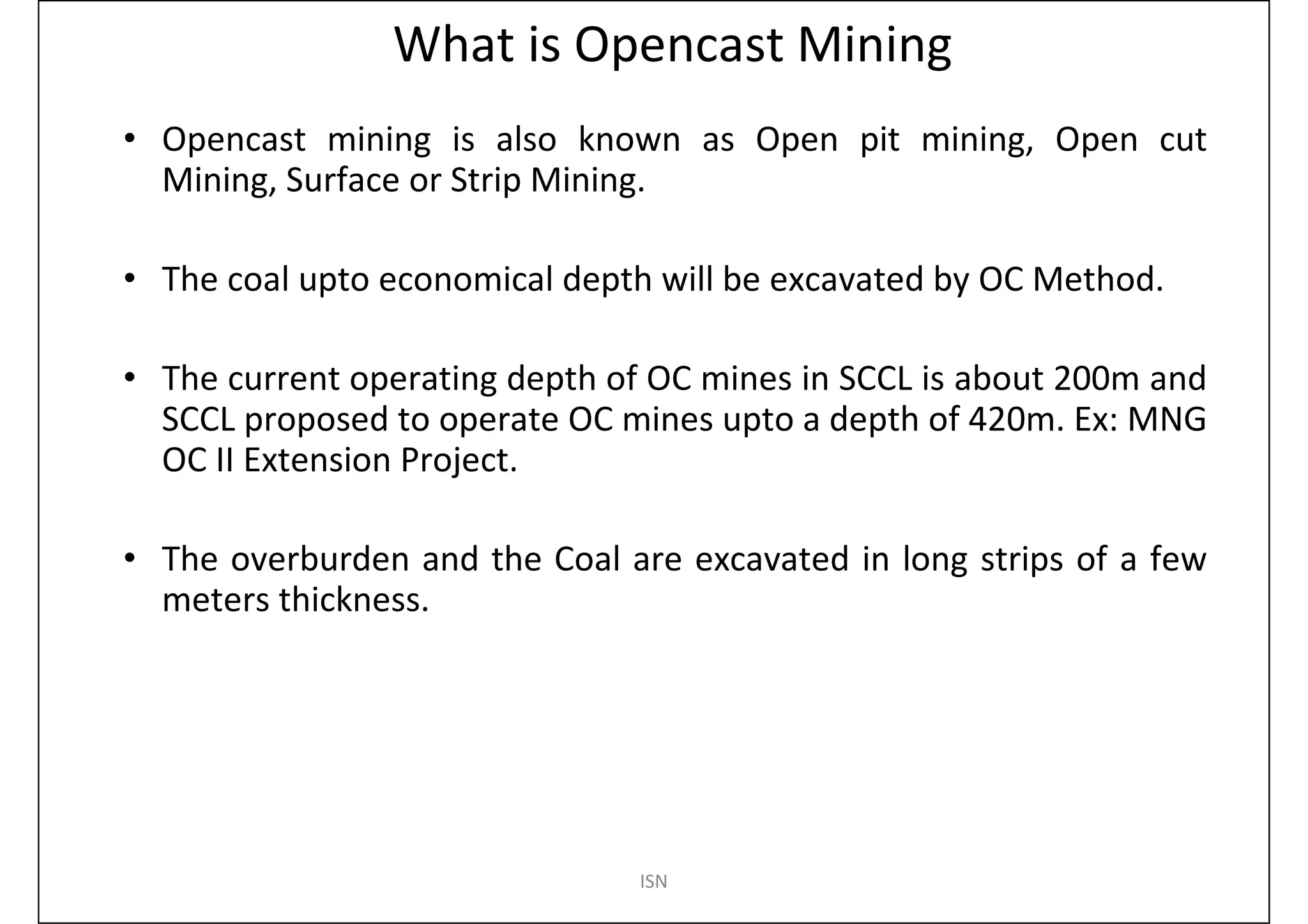 What is Opencast Mining

• Opencast mining is also known as Open pit mining, Open cut Mining, Surface or Strip Mining.

• The coal upto economical depth will be excavated by OC Method.

• The current operating depth of OC mines in SCCL is about 200m and SCCL proposed to operate OC mines upto a depth of 420m. Ex: MNG OC II Extension Project.

• The overburden and the Coal are excavated in long strips of a few meters thickness.

ISN